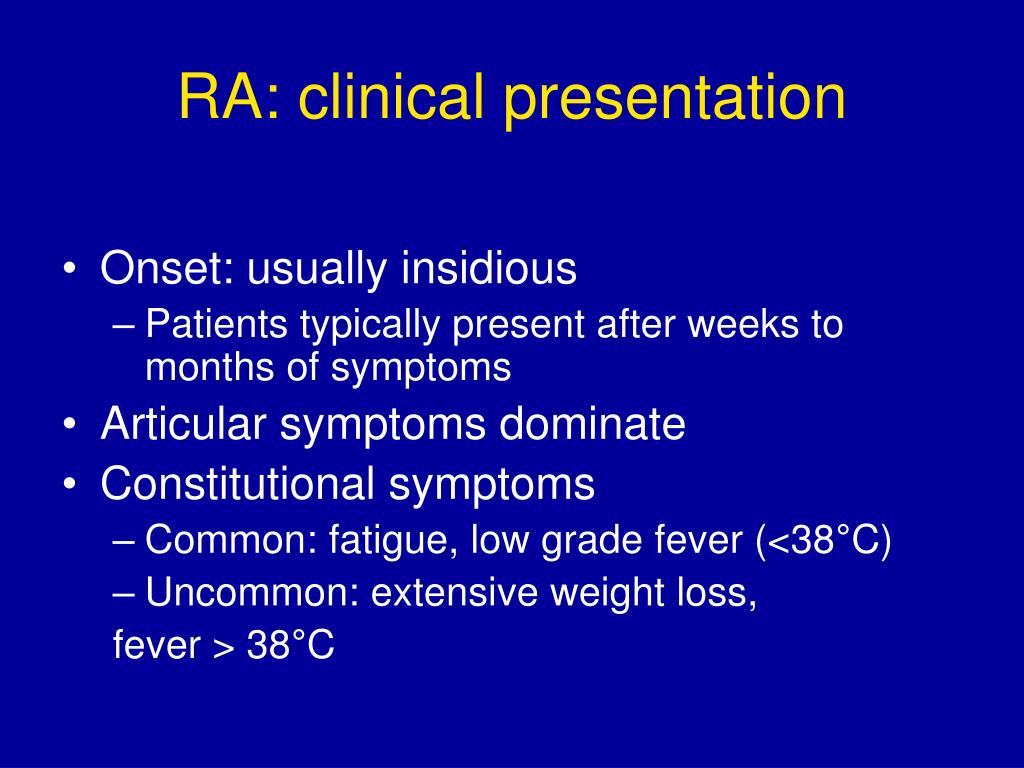 RA: clinical presentation

• Onset: usually insidious
– Patients typically present after weeks to months of symptoms
• Articular symptoms dominate
• Constitutional symptoms
– Common: fatigue, low grade fever (<38°C)
– Uncommon: extensive weight loss,
fever > 38°C